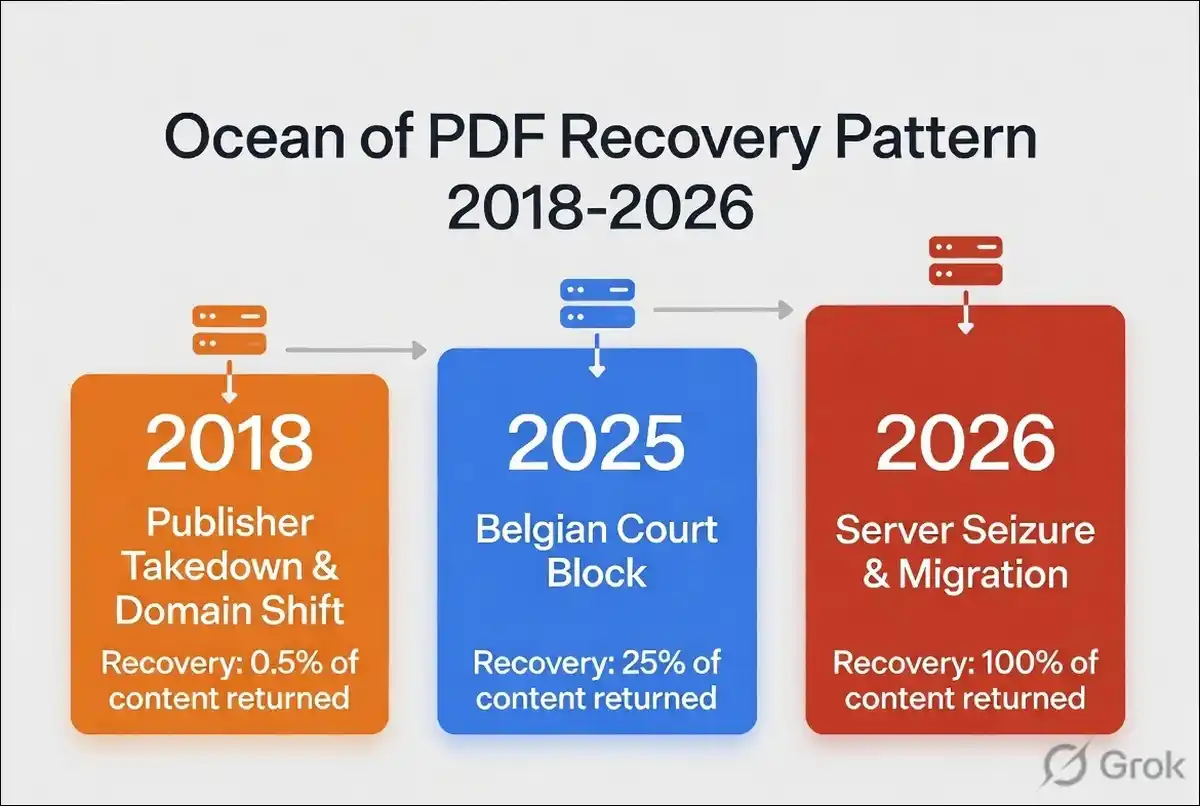 Ocean of PDF Recovery Pattern 2018-2026

2018

Publisher Takedown & Domain Shift

Recovery: 0.5% of content returned

2025

Belgian Court Block

Recovery: 25% of content returned

2026

Server Seizure & Migration

Recovery: 100% of content returned

Grok